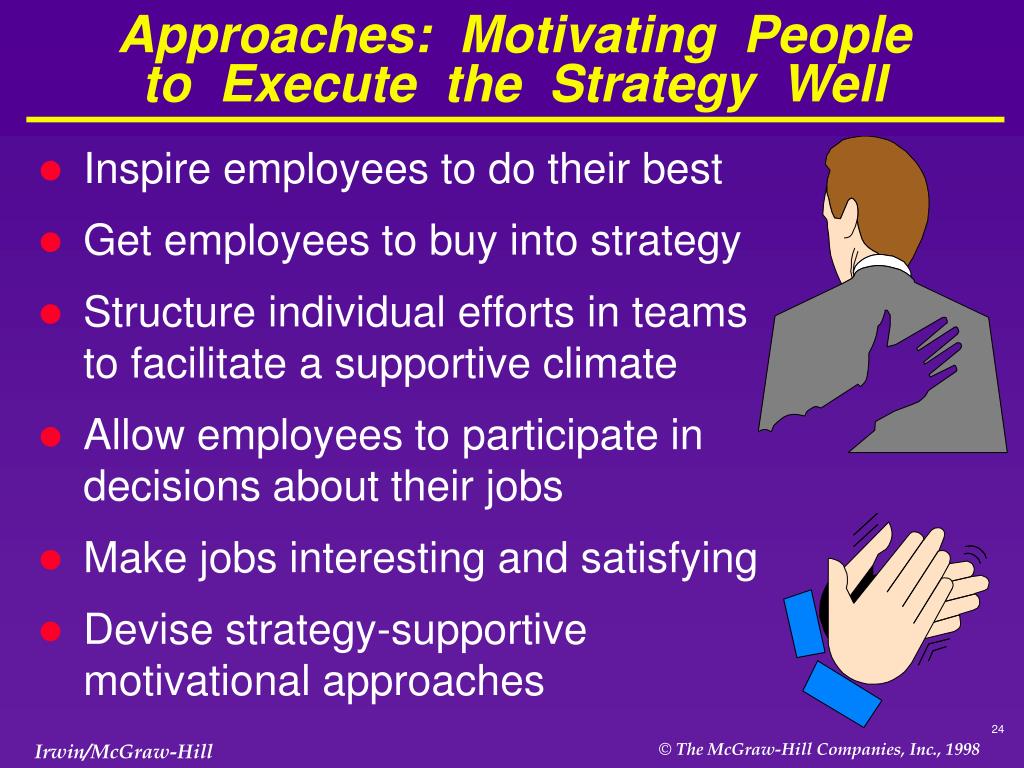 Approaches: Motivating People to Execute the Strategy Well

- Inspire employees to do their best
- Get employees to buy into strategy
- Structure individual efforts in teams to facilitate a supportive climate
- Allow employees to participate in decisions about their jobs
- Make jobs interesting and satisfying
- Devise strategy-supportive motivational approaches

24

Irwin/McGraw-Hill

© The McGraw-Hill Companies, Inc., 1998